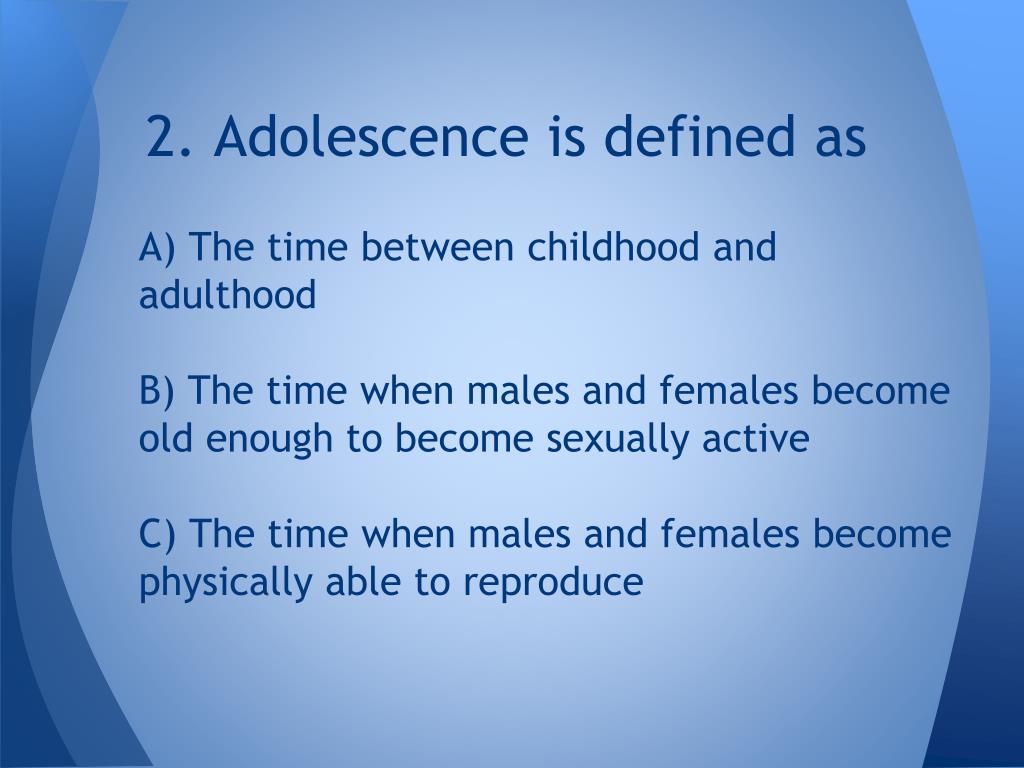 2. Adolescence is defined as

A) The time between childhood and adulthood

B) The time when males and females become old enough to become sexually active

C) The time when males and females become physically able to reproduce